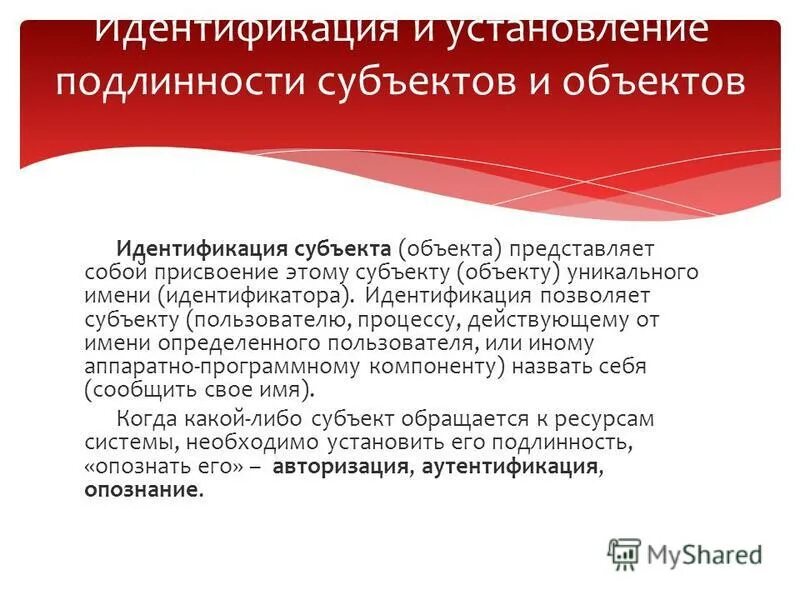 Идентификация и установление подлинности субъектов и объектов

Идентификация субъекта (объекта) представляет собой присвоение этому субъекту (объекту) уникального имени (идентификатора). Идентификация позволяет субъекту (пользователю, процессу, действующему от имени определенного пользователя, или иному аппаратно-программному компоненту) назвать себя (сообщить свое имя).

Когда какой-либо субъект обращается к ресурсам системы, необходимо установить его подлинность, «опознать его» – авторизация, аутентификация, опознание.

MyShared